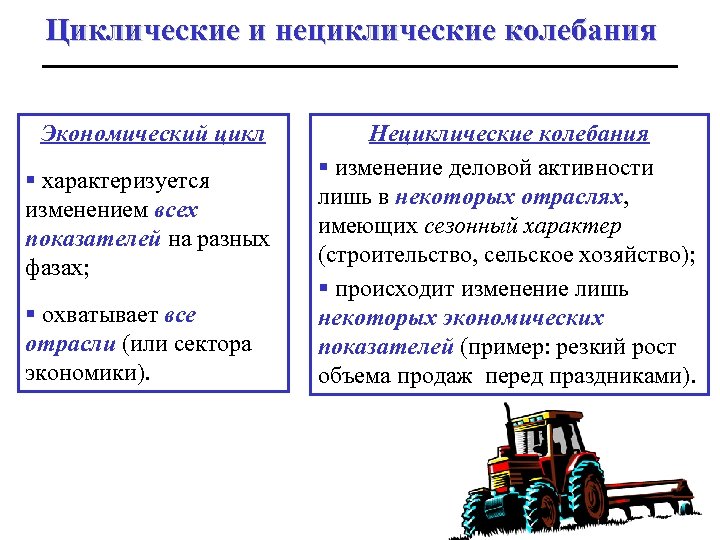 Циклические и нециклические колебания

Экономический цикл

▪ характеризуется изменением всех показателей на разных фазах;

▪ охватывает все отрасли (или сектора экономики).

Нециклические колебания

▪ изменение деловой активности лишь в некоторых отраслях, имеющих сезонный характер (строительство, сельское хозяйство);

▪ происходит изменение лишь некоторых экономических показателей (пример: резкий рост объема продаж перед праздниками).